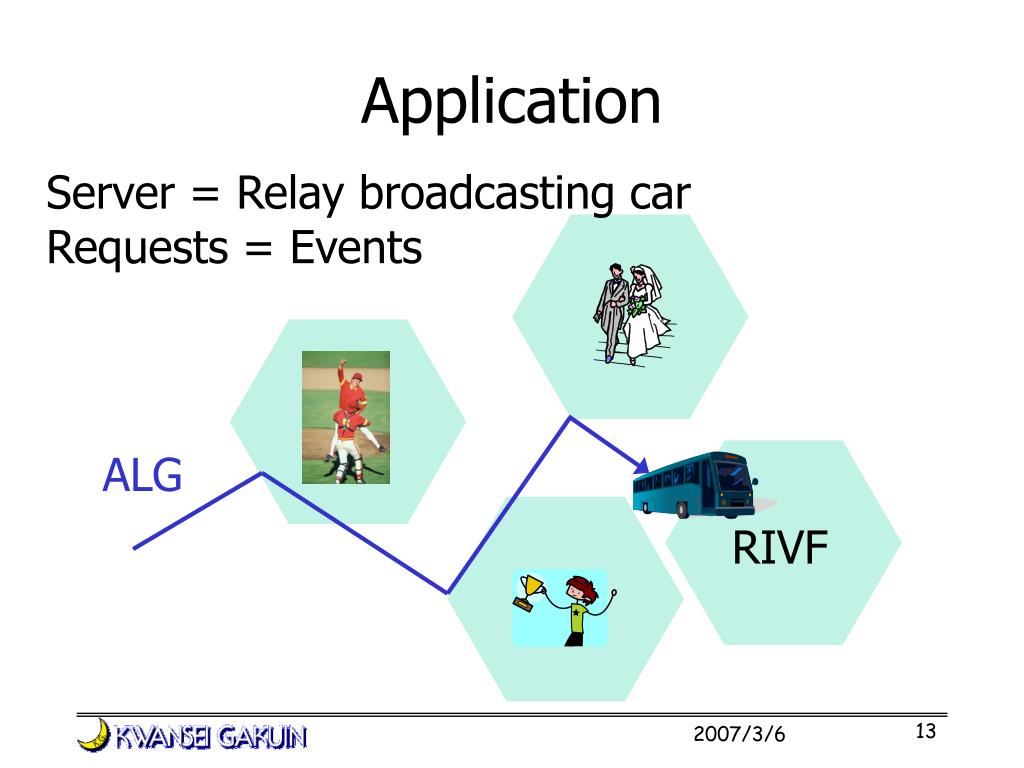 Application

Server = Relay broadcasting car
Requests = Events

ALG

RIVF

KWANSEI GAKUIN

2007/3/6

13